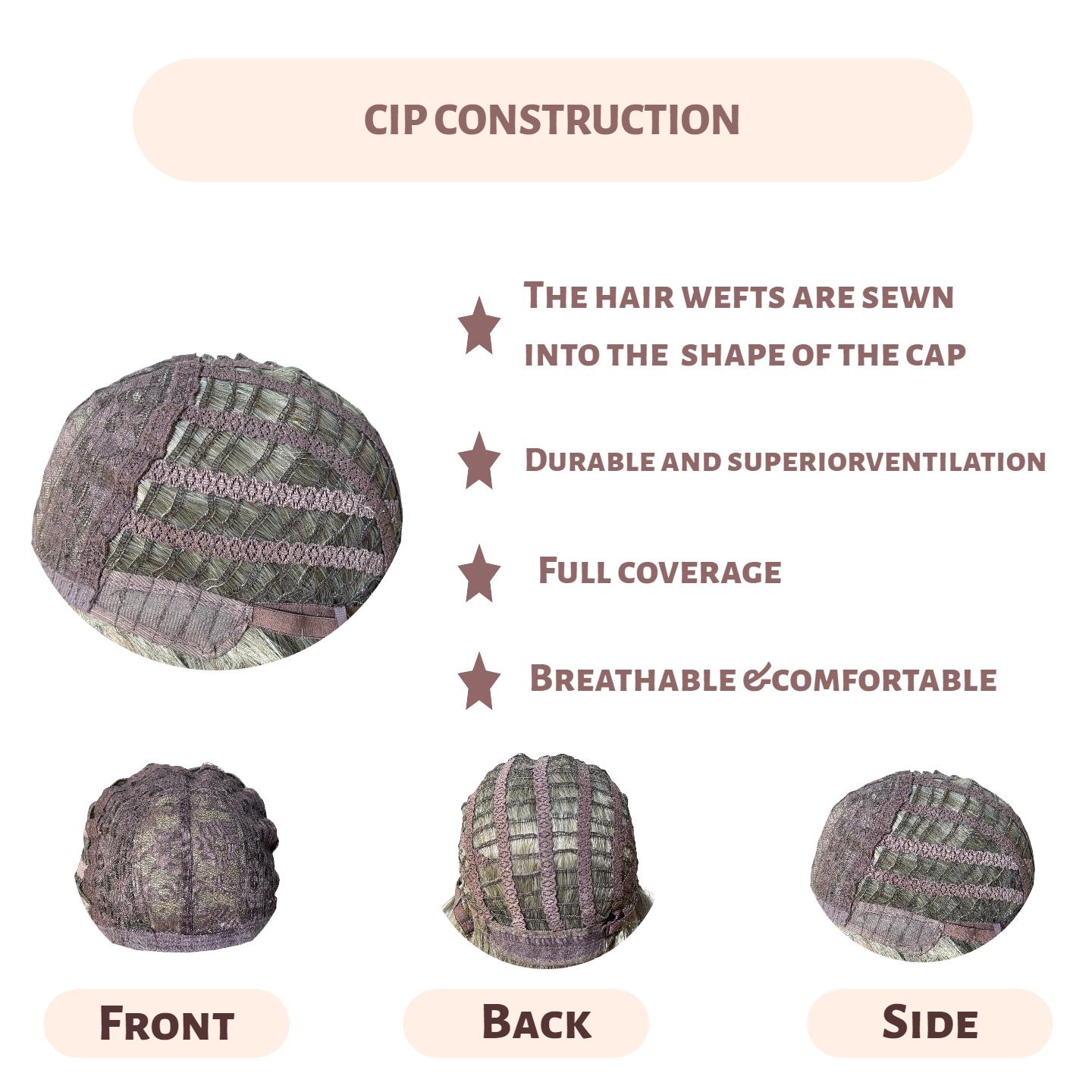 CIP CONSTRUCTION

The hair wefts are sewn into the shape of the cap

Durable and superiorventilation

Full coverage

Breathable &comfortable

Front

Back

Side